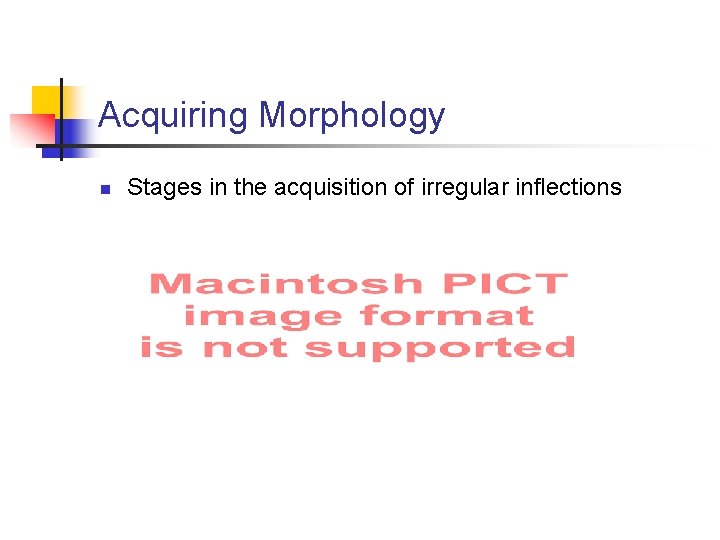 Acquiring Morphology

Stages in the acquisition of irregular inflections

Macintosh PICT image format is not supported